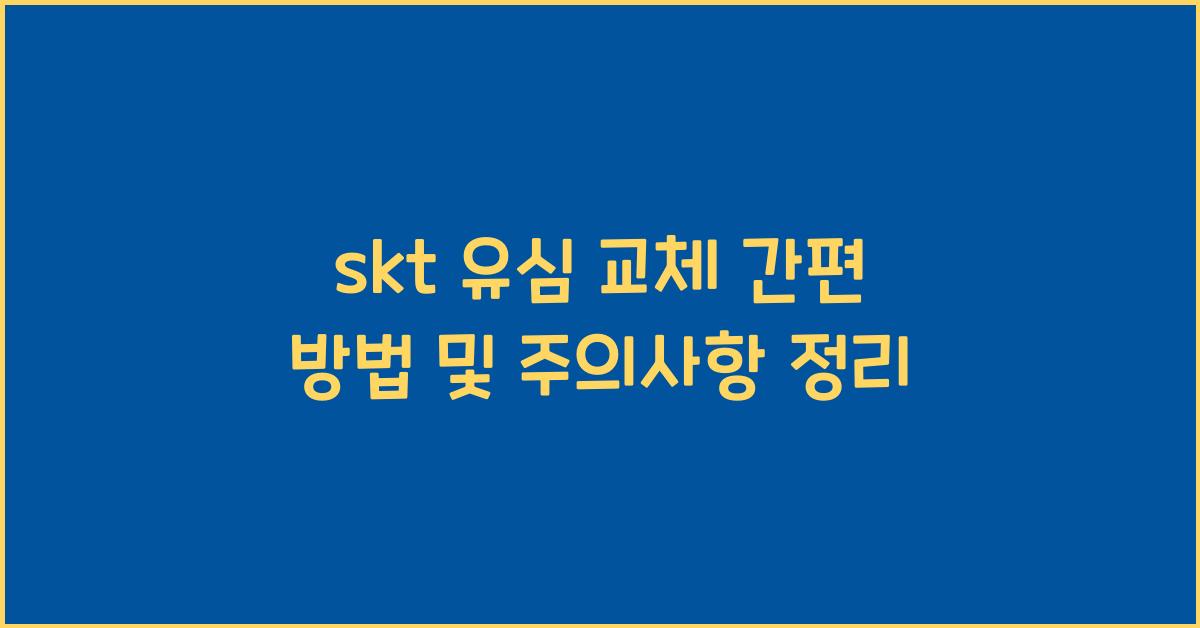 skt 유심 교체 간편 방법 및 주의사항 정리